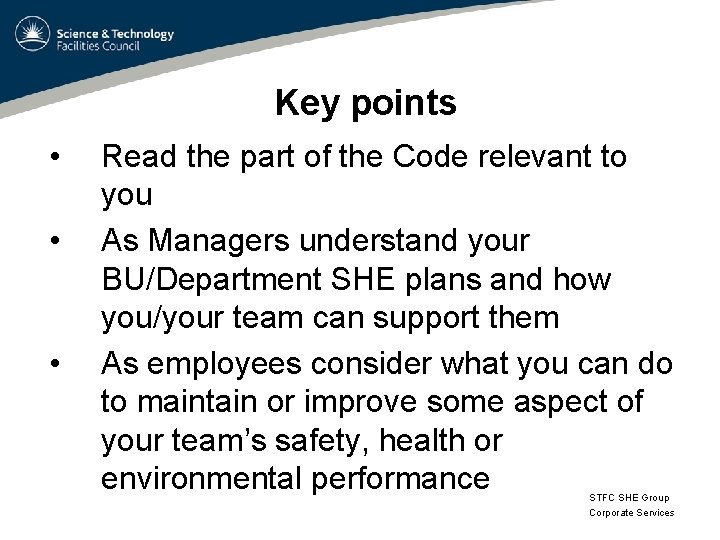 Science & Technology
Facilities Council

Key points

• Read the part of the Code relevant to you

• As Managers understand your BU/Department SHE plans and how you/your team can support them

• As employees consider what you can do to maintain or improve some aspect of your team's safety, health or environmental performance

STFC SHE Group
Corporate Services